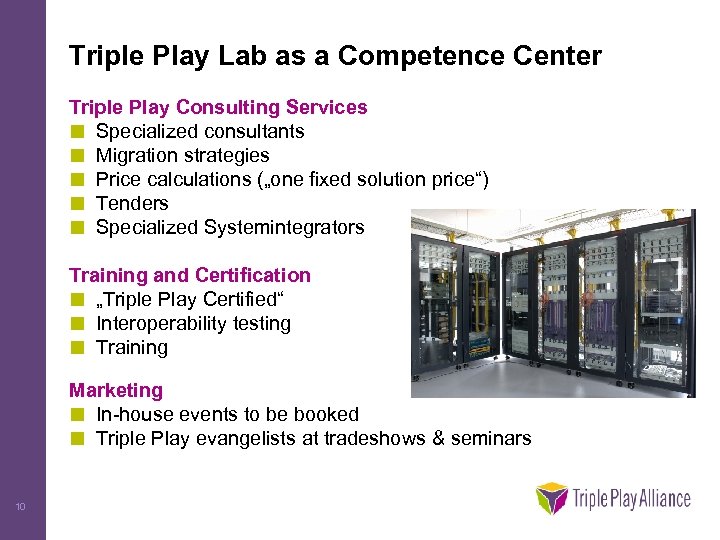 Triple Play Lab as a Competence Center

Triple Play Consulting Services
Specialized consultants
Migration strategies
Price calculations („one fixed solution price“)
Tenders
Specialized Systemintegrators

Training and Certification
„Triple Play Certified“
Interoperability testing
Training

Marketing
In-house events to be booked
Triple Play evangelists at tradeshows & seminars

10

Triple Play Alliance